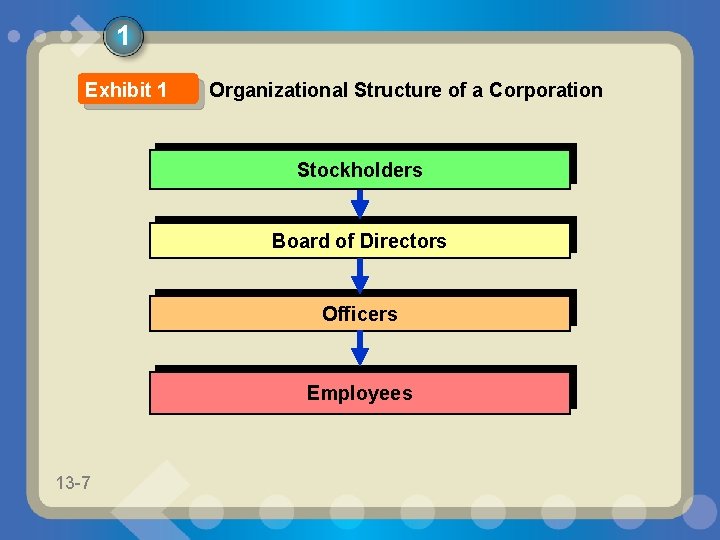 1

Exhibit 1 Organizational Structure of a Corporation

Stockholders

Board of Directors

Officers

Employees

13-7